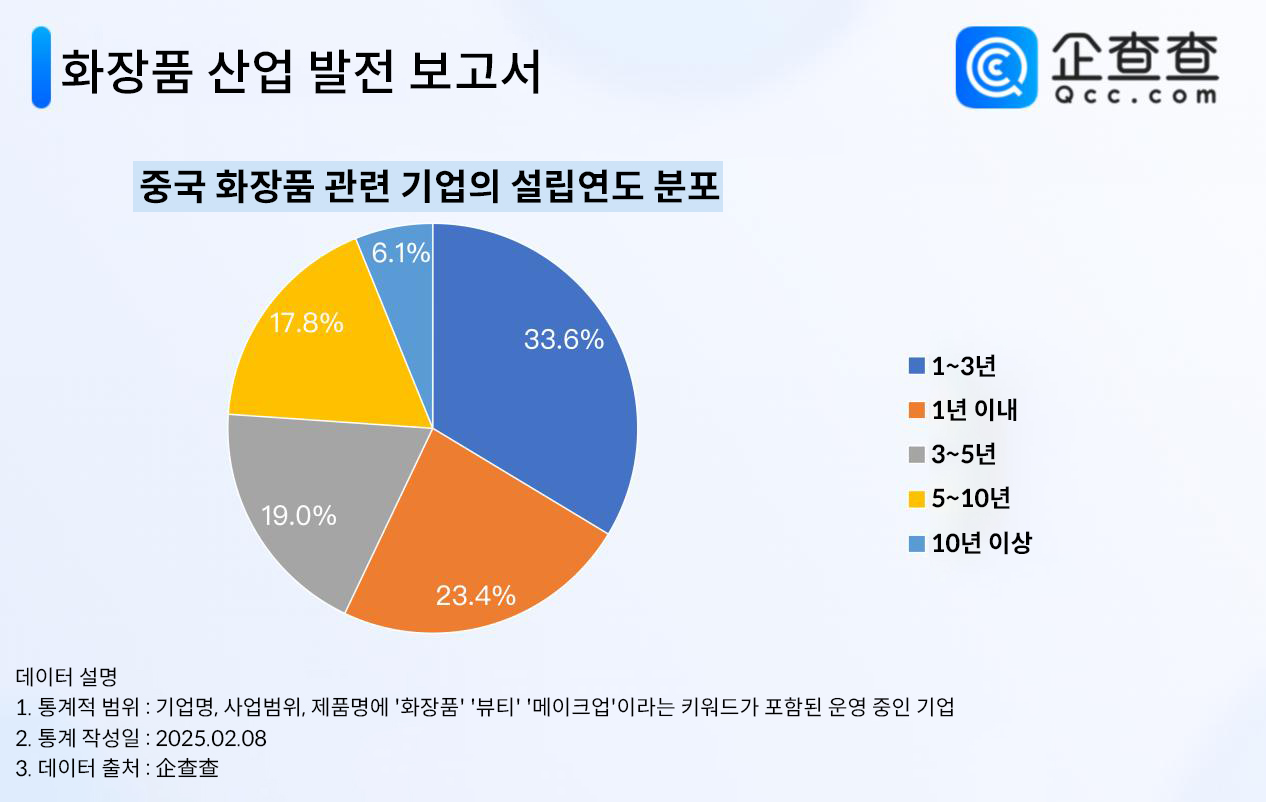 화장품 산업 발전 보고서

企查查
Qcc.com

중국 화장품 관련 기업의 설립연도 분포

6.1%
33.6%
17.8%
19.0%
23.4%

1~3년
1년 이내
3~5년
5~10년
10년 이상

데이터 설명
1. 통계적 범위 : 기업명, 사업범위, 제품명에 '화장품' '뷰티' '메이크업'이라는 키워드가 포함된 운영 중인 기업
2. 통계 작성일 : 2025.02.08
3. 데이터 출처 : 企查查